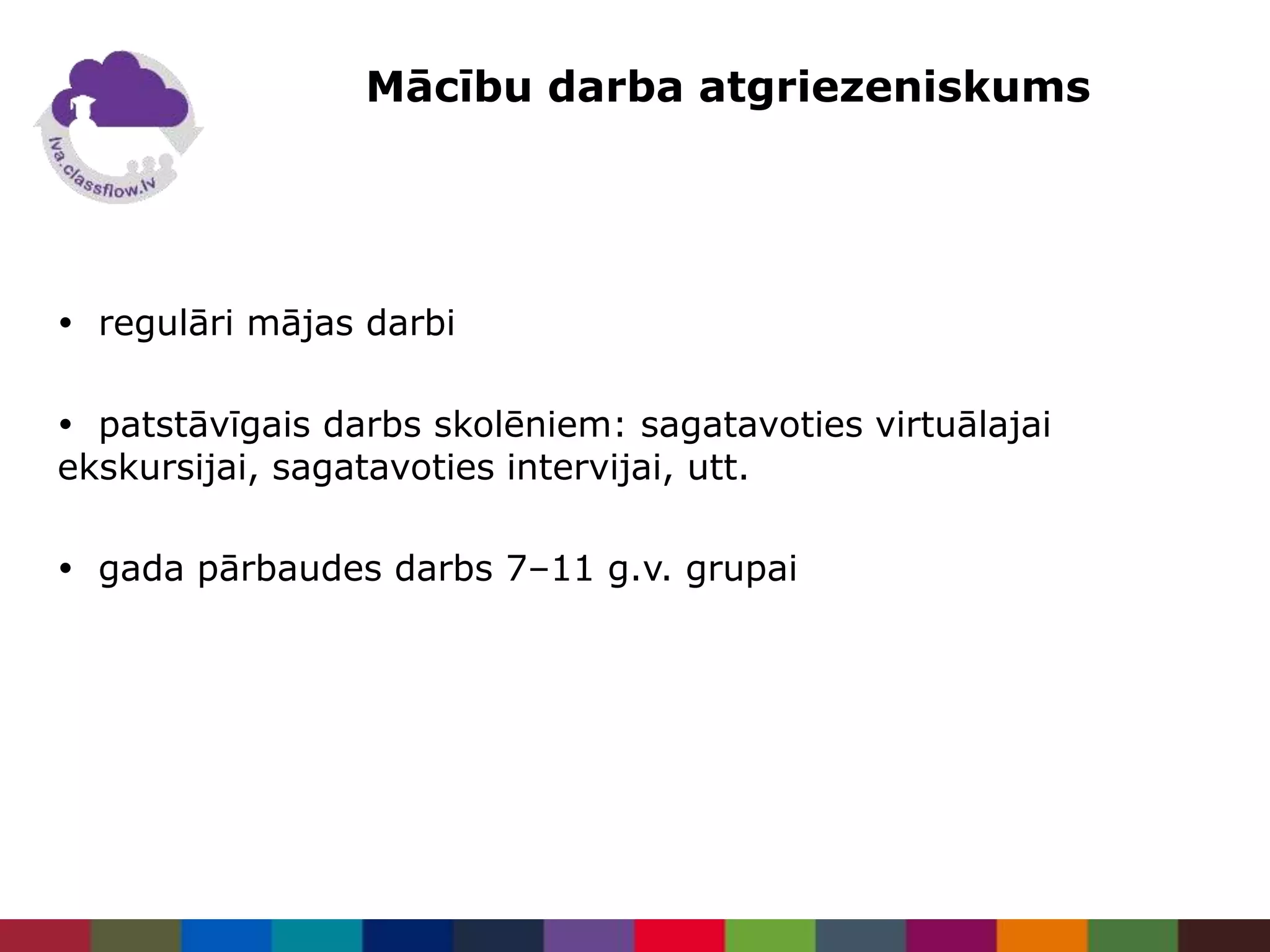 lva.classflow.lv

Mācību darba atgriezeniskums

• regulāri mājas darbi

• patstāvīgais darbs skolēniem: sagatavoties virtuālajai ekskursijai, sagatavoties intervijai, utt.

• gada pārbaudes darbs 7–11 g.v. grupai